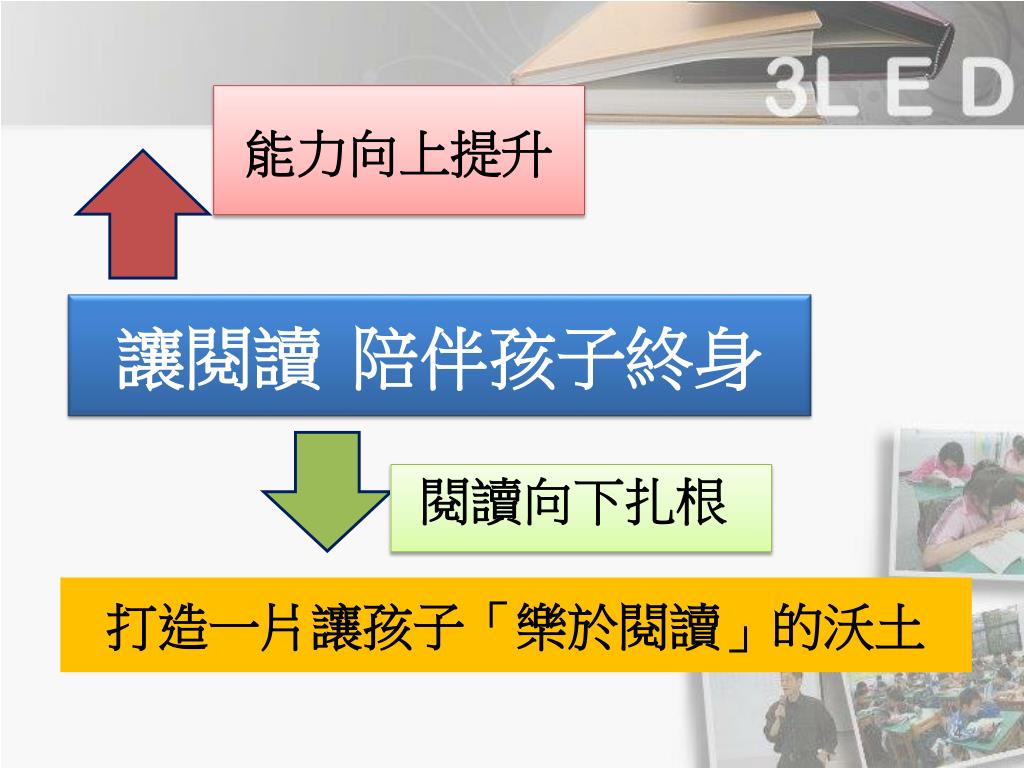 3L E D

能力向上提升

讓閱讀 陪伴孩子終身

閱讀向下扎根

打造一片讓孩子「樂於閱讀」的沃土